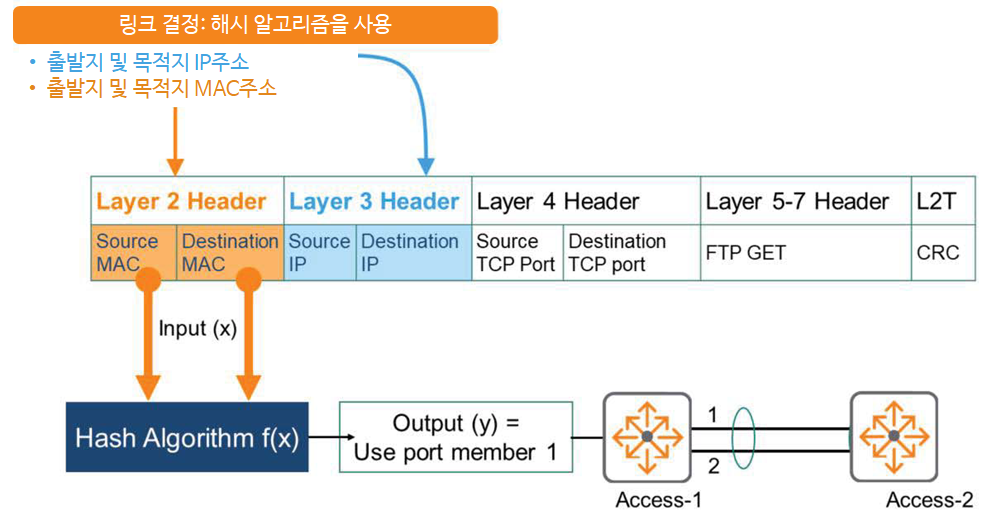 링크 결정: 해시 알고리즘을 사용

• 출발지 및 목적지 IP주소
• 출발지 및 목적지 MAC주소

| Layer 2 Header | | Layer 3 Header | | Layer 4 Header | | Layer 5-7 Header | L2T |
|---|---|---|---|---|---|---|---|
| Source MAC | Destination MAC | Source IP | Destination IP | Source TCP Port | Destination TCP port | FTP GET | CRC |

Input (x)

Hash Algorithm f(x)

Output (y) = Use port member 1

1

2

Access-1

Access-2